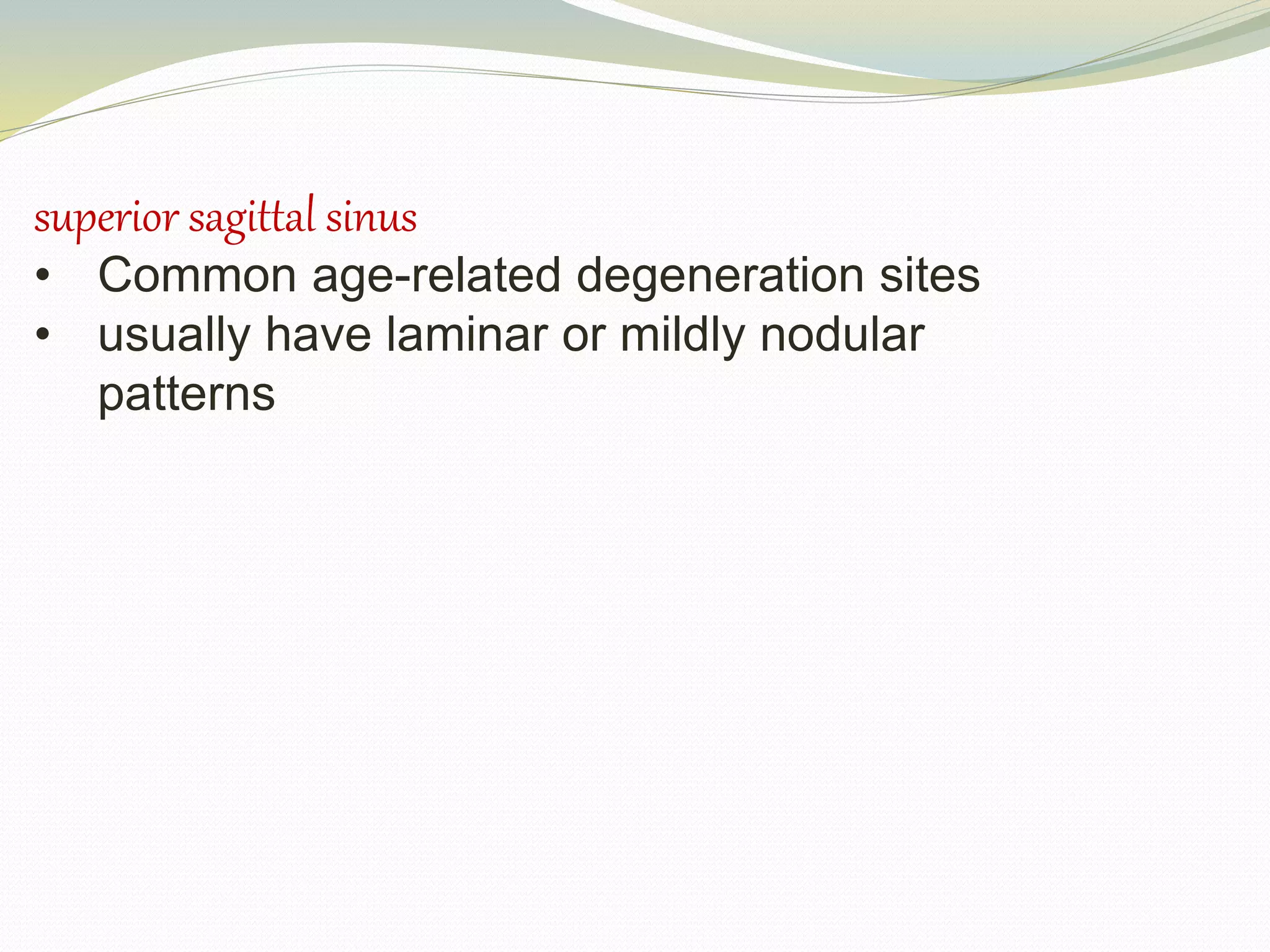 superior sagittal sinus

• Common age-related degeneration sites
• usually have laminar or mildly nodular patterns